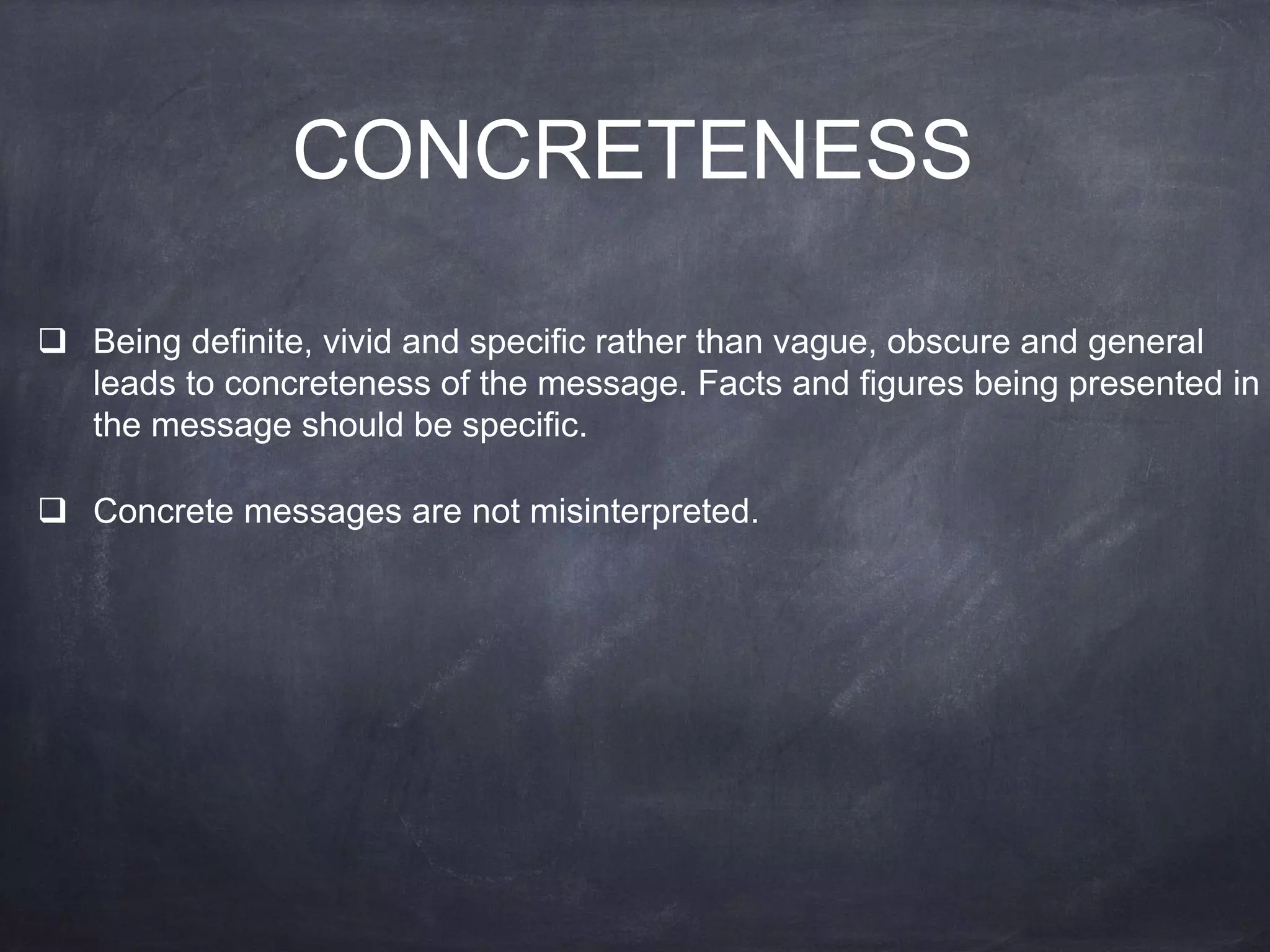 CONCRETENESS

❑ Being definite, vivid and specific rather than vague, obscure and general leads to concreteness of the message. Facts and figures being presented in the message should be specific.

❑ Concrete messages are not misinterpreted.